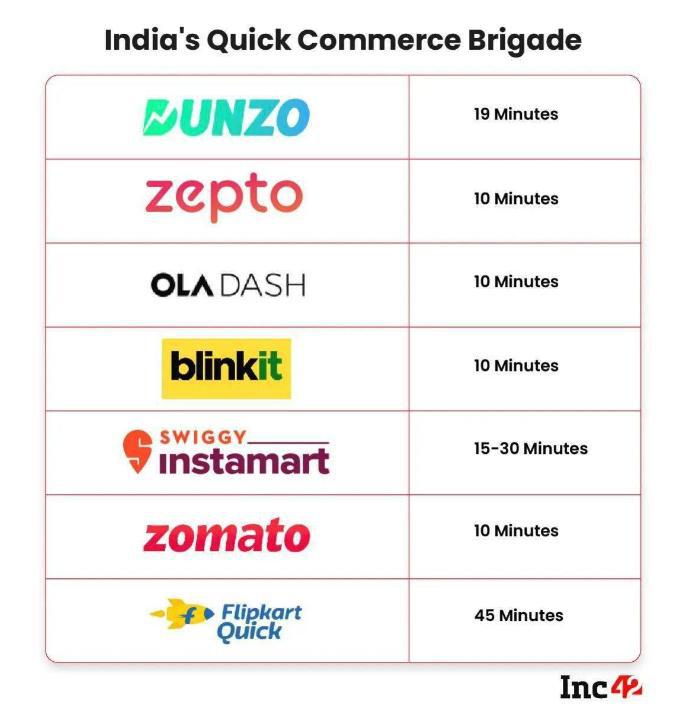 India's Quick Commerce Brigade

| | |
|---|---|
| DUNZO | 19 Minutes |
| zepto | 10 Minutes |
| OLA DASH | 10 Minutes |
| blinkit | 10 Minutes |
| SWIGGY instamart | 15-30 Minutes |
| zomato | 10 Minutes |
| Flipkart Quick | 45 Minutes |

Inc42